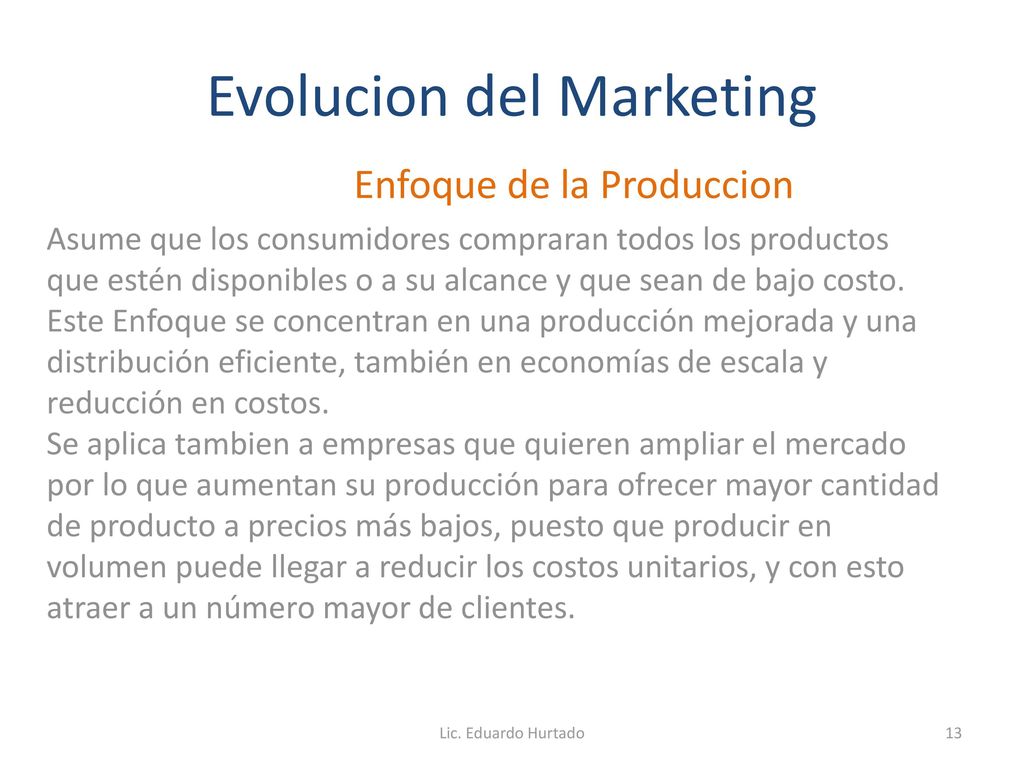 Evolucion del Marketing

Enfoque de la Produccion

Asume que los consumidores compraran todos los productos que estén disponibles o a su alcance y que sean de bajo costo. Este Enfoque se concentran en una producción mejorada y una distribución eficiente, también en economías de escala y reducción en costos.
Se aplica tambien a empresas que quieren ampliar el mercado por lo que aumentan su producción para ofrecer mayor cantidad de producto a precios más bajos, puesto que producir en volumen puede llegar a reducir los costos unitarios, y con esto atraer a un número mayor de clientes.

Lic. Eduardo Hurtado

13